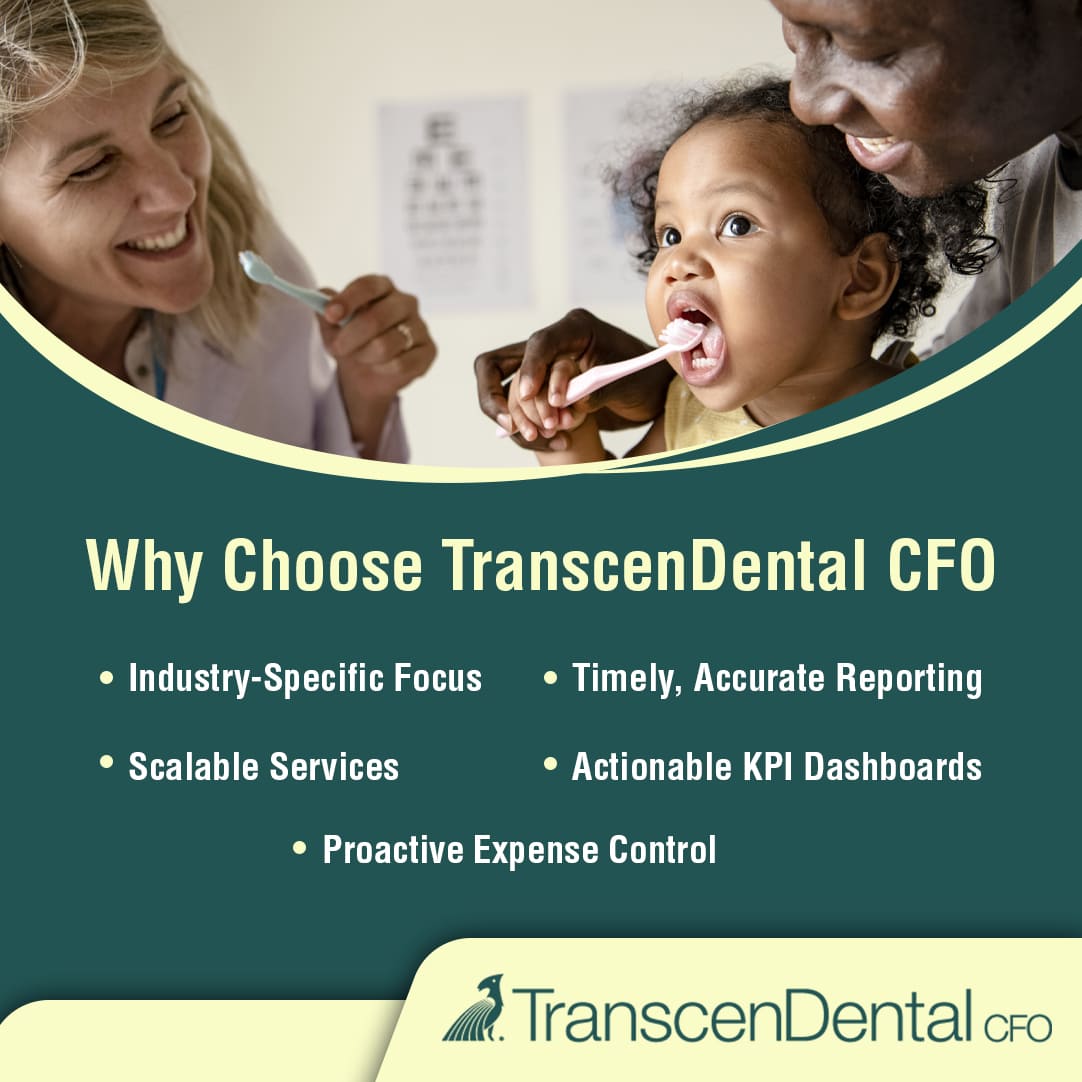 Why Choose TranscenDental CFO

• Industry-Specific Focus

• Scalable Services

• Timely, Accurate Reporting

• Actionable KPI Dashboards

• Proactive Expense Control

TranscenDental CFO